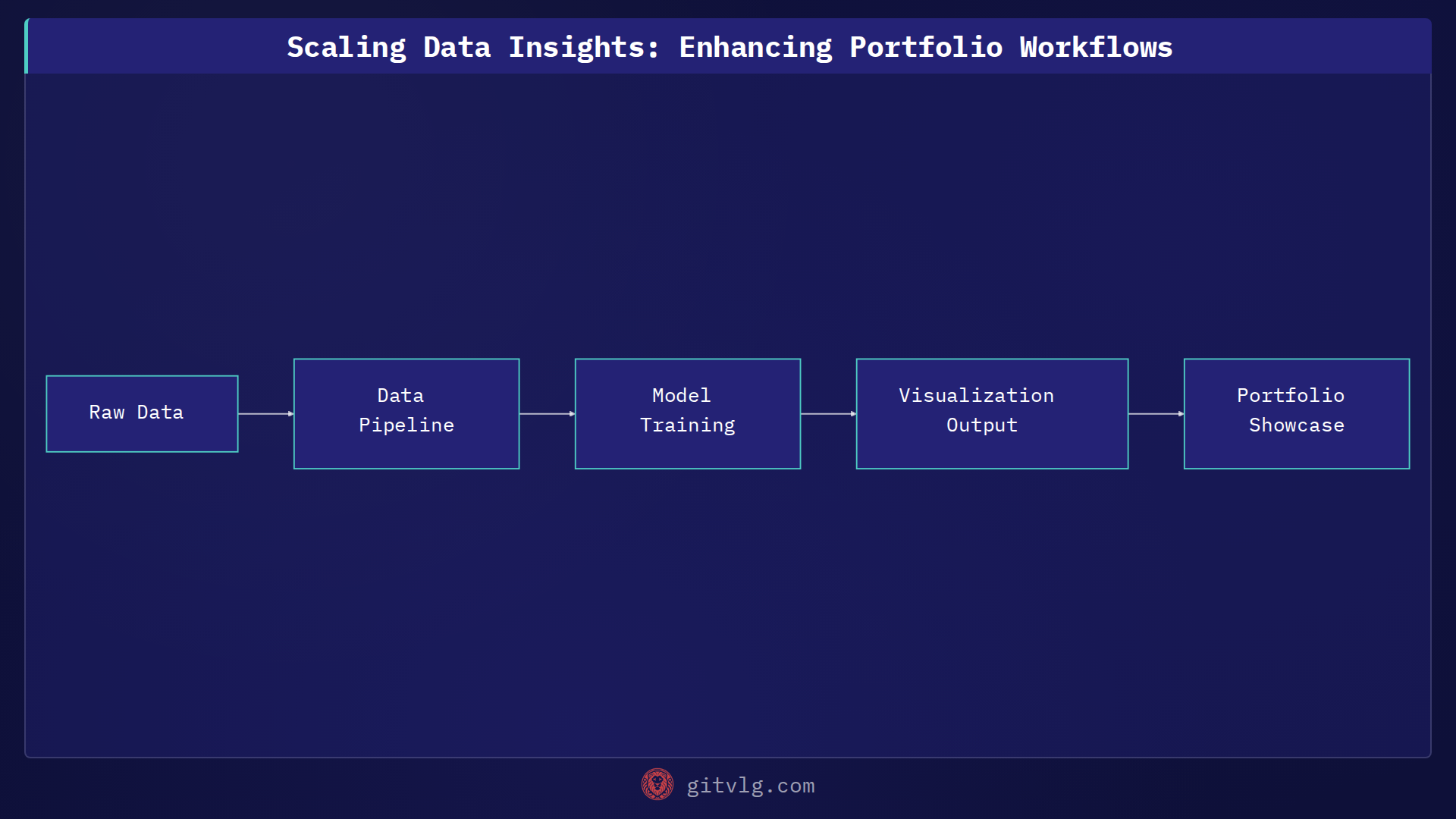 Scaling Data Insights: Enhancing Portfolio Workflows

Raw Data

Data Pipeline

Model Training

Visualization Output

Portfolio Showcase

gitvlg.com